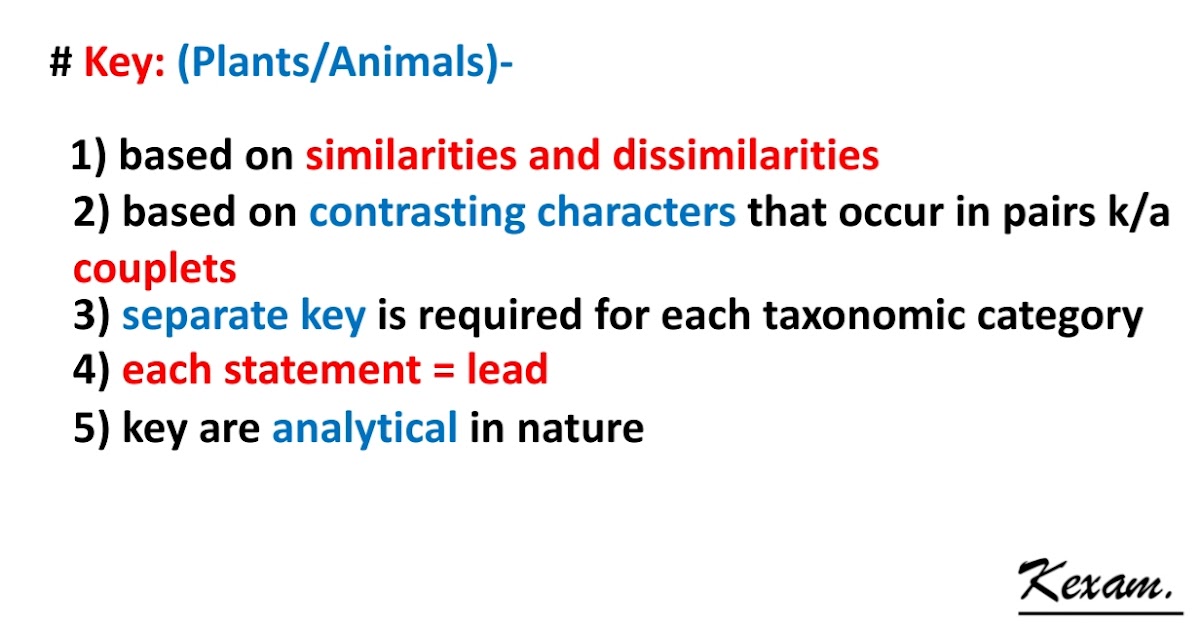 # Key: (Plants/Animals)-

1) based on similarities and dissimilarities

2) based on contrasting characters that occur in pairs k/a couplets

3) separate key is required for each taxonomic category

4) each statement = lead

5) key are analytical in nature

Kexam.